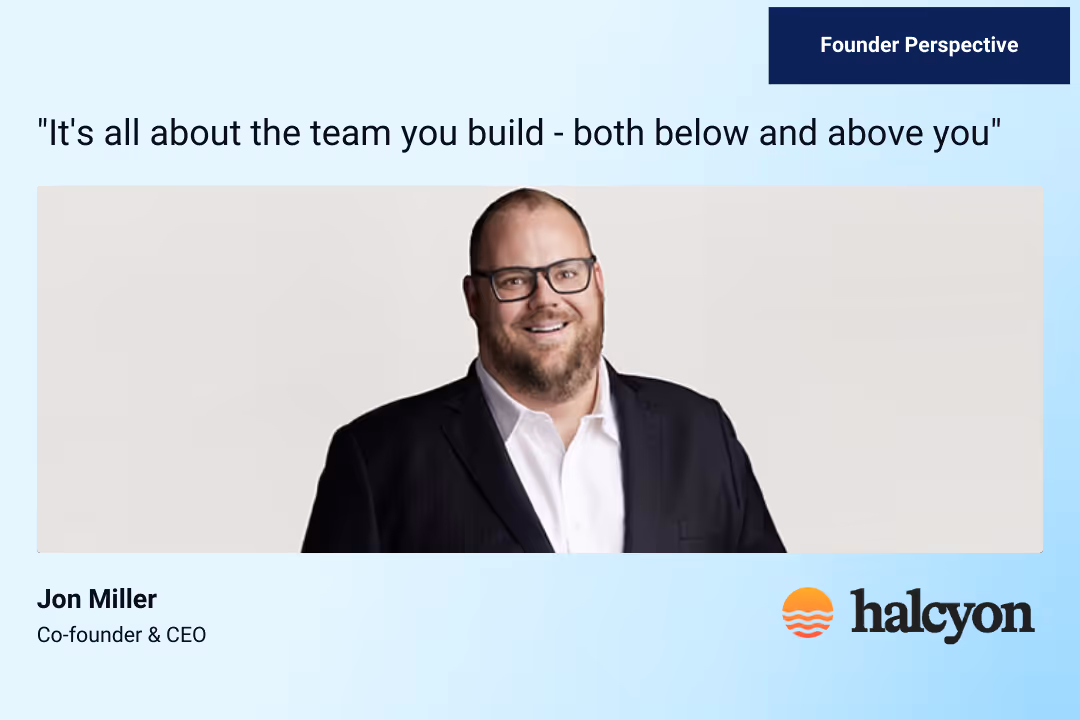 Founder Perspective

"It's all about the team you build - both below and above you"

Jon Miller
Co-founder & CEO

halcyon